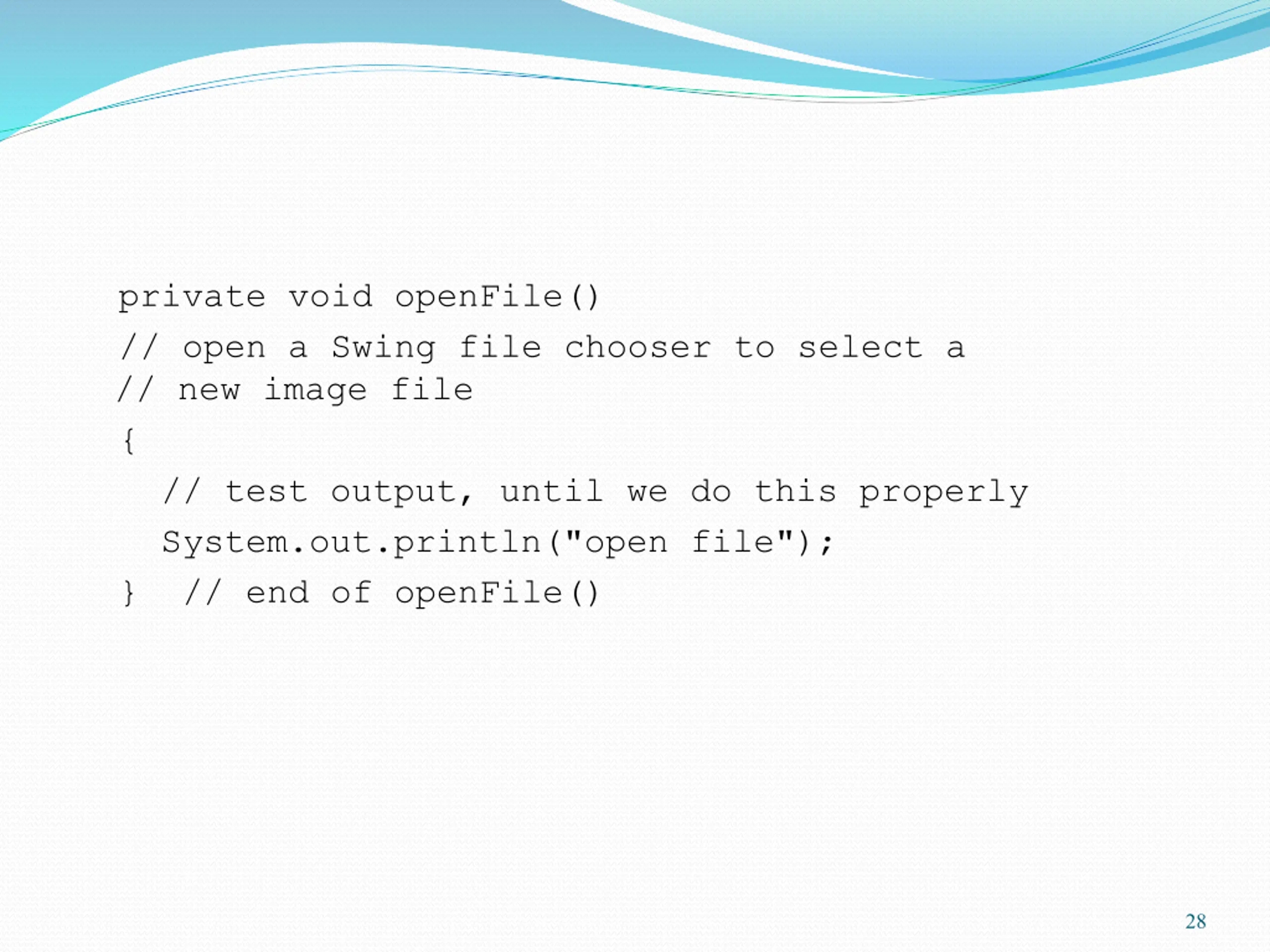 private void openFile()

// open a Swing file chooser to select a
// new image file

{

// test output, until we do this properly

System.out.println("open file");

} // end of openFile()

28